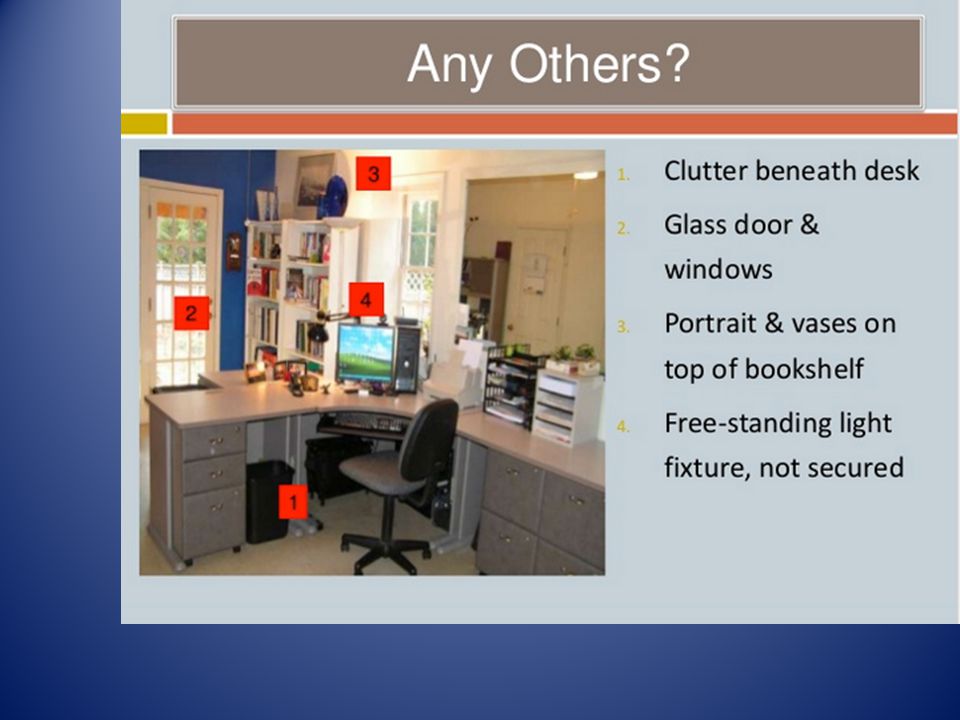 Any Others?

3

2

4

1

1. Clutter beneath desk
2. Glass door & windows
3. Portrait & vases on top of bookshelf
4. Free-standing light fixture, not secured